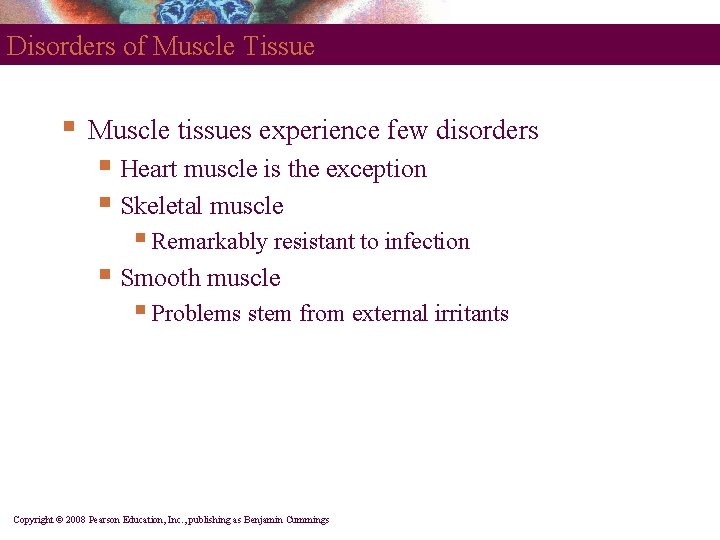 Disorders of Muscle Tissue

- Muscle tissues experience few disorders
  - Heart muscle is the exception
  - Skeletal muscle
    - Remarkably resistant to infection
  - Smooth muscle
    - Problems stem from external irritants

Copyright © 2008 Pearson Education, Inc., publishing as Benjamin Cummings